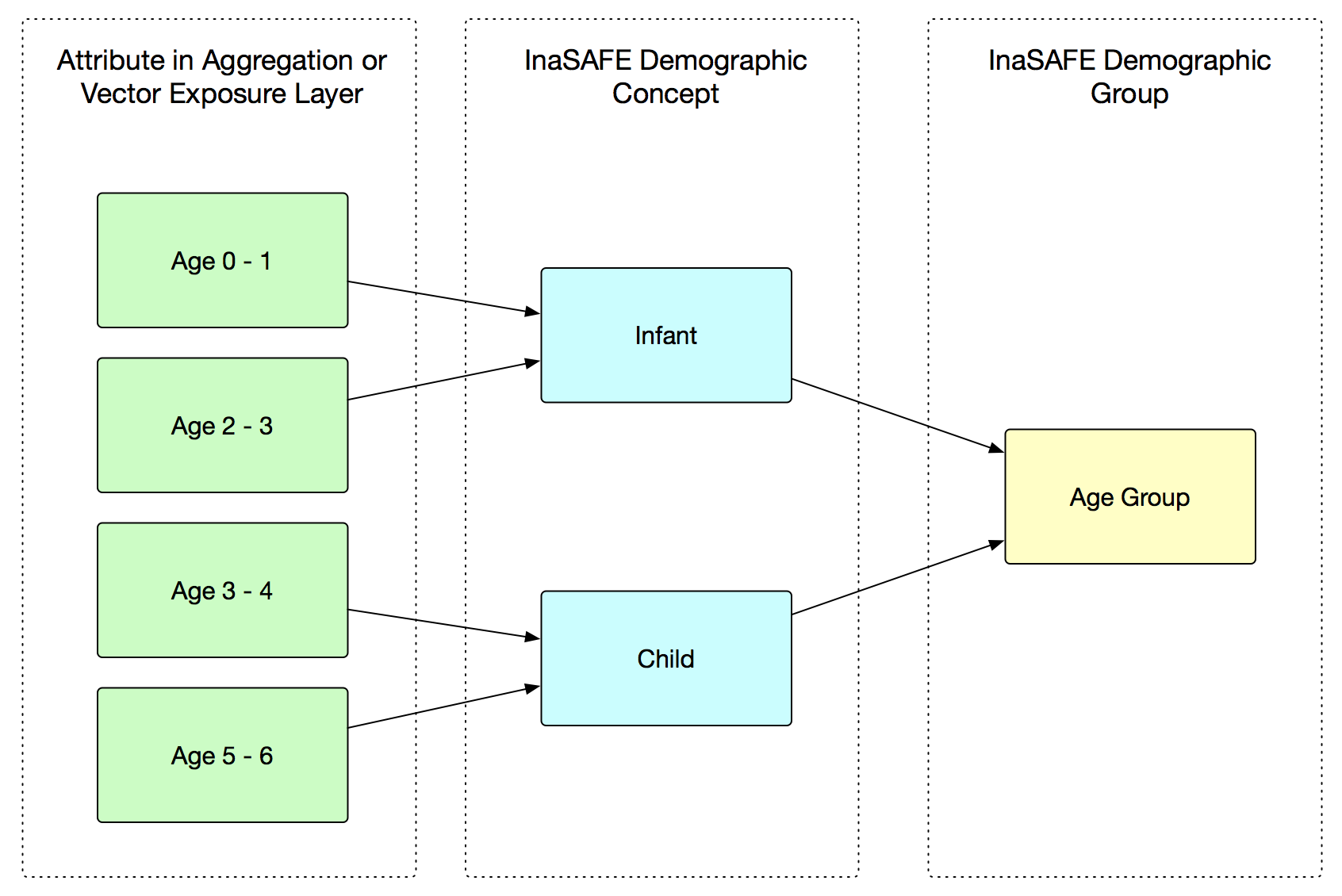 Attribute in Aggregation or Vector Exposure Layer

Age 0 - 1

Age 2 - 3

Age 3 - 4

Age 5 - 6

InaSAFE Demographic Concept

Infant

Child

InaSAFE Demographic Group

Age Group